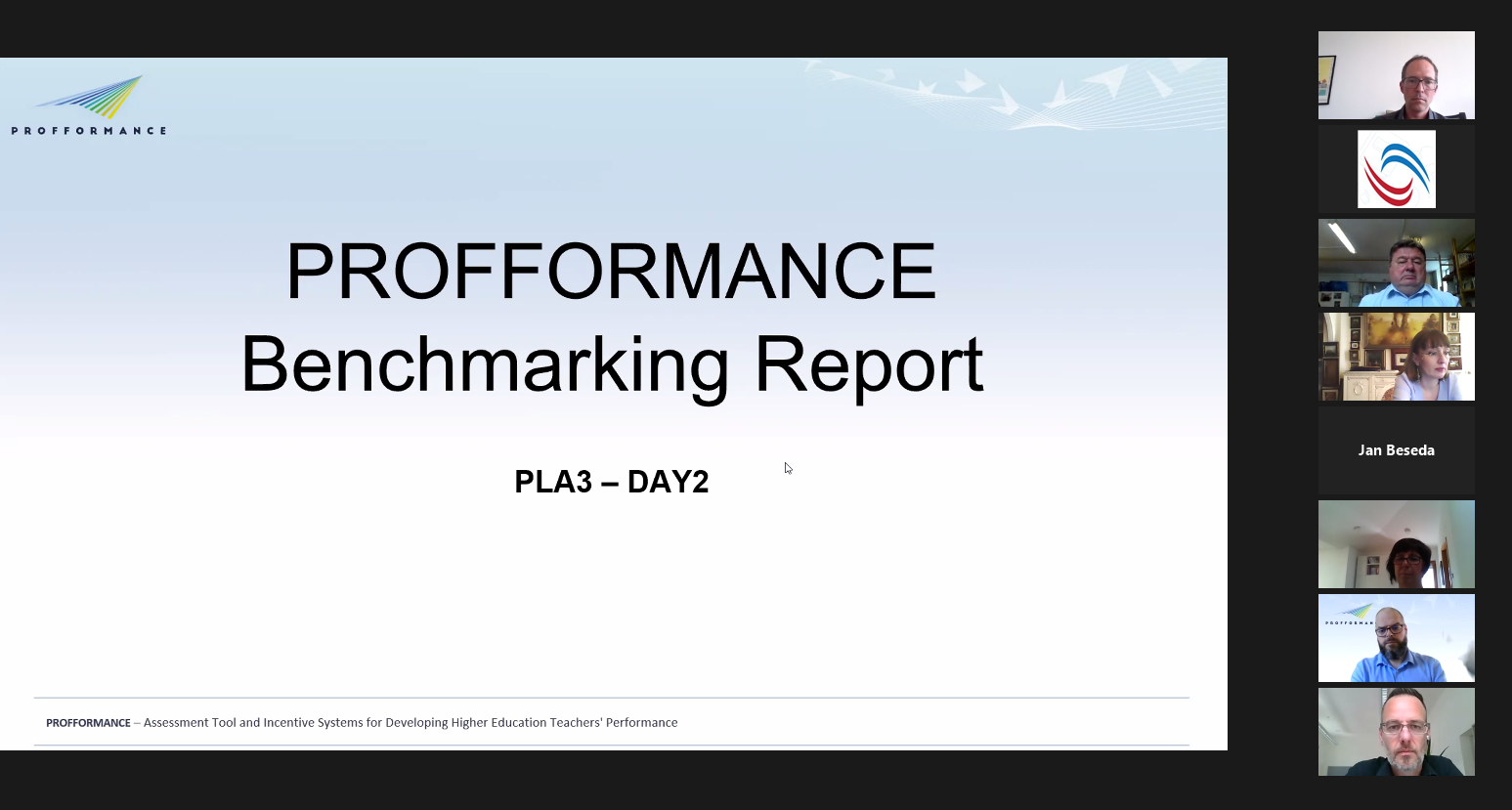 PROFFORMANCE

PROFFORMANCE Benchmarking Report

PLA3 – DAY2

PROFFORMANCE – Assessment Tool and Incentive Systems for Developing Higher Education Teachers' Performance

Jan Beseda

PROFFORMAN